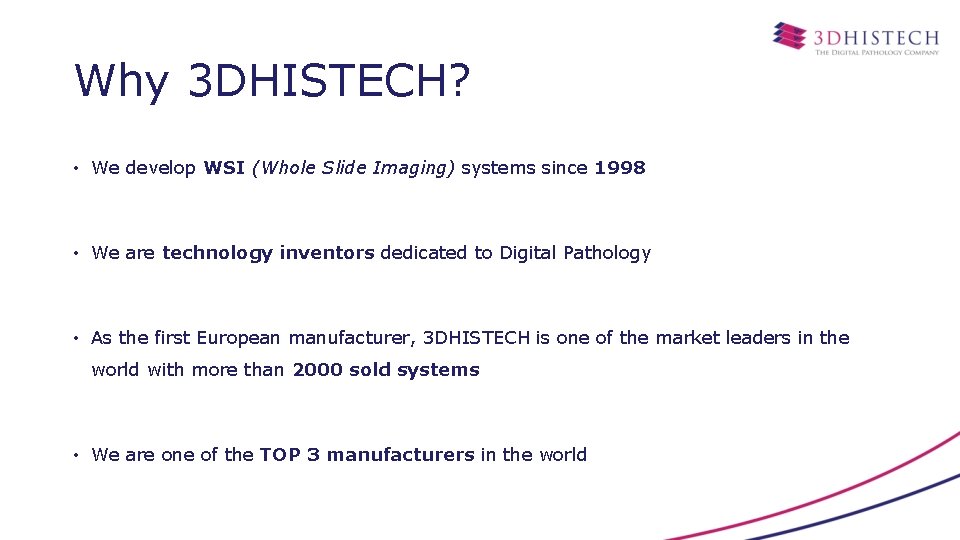 3DHISTECH
The Digital Pathology Company

Why 3DHISTECH?

• We develop WSI (Whole Slide Imaging) systems since 1998

• We are technology inventors dedicated to Digital Pathology

• As the first European manufacturer, 3DHISTECH is one of the market leaders in the world with more than 2000 sold systems

• We are one of the TOP 3 manufacturers in the world